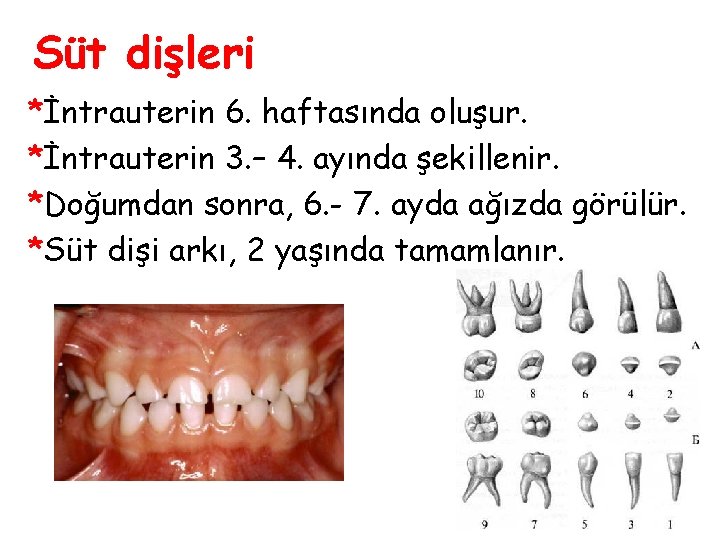 Süt dişleri

*İntrauterin 6. haftasında oluşur.
*İntrauterin 3.– 4. ayında şekillenir.
*Doğumdan sonra, 6.- 7. ayda ağızda görülür.
*Süt dişi arkı, 2 yaşında tamamlanır.

А
10 8 6 4 2
Б
9 7 5 3 1